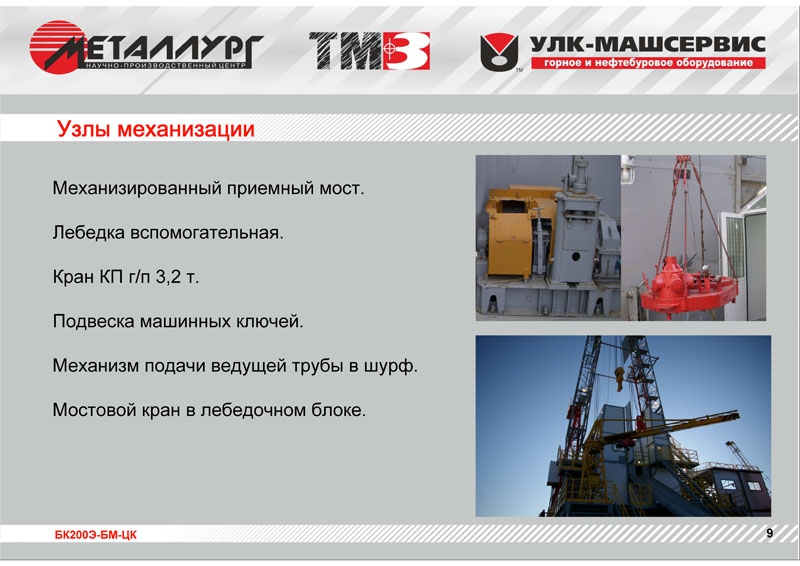 МЕТАЛЛУРГ
НАУЧНО-ПРОИЗВОДСТВЕННЫЙ ЦЕНТР

ТМЗ

УЛК-МАШСЕРВИС
горное и нефтебуровое оборудование

Узлы механизации

Механизированный приемный мост.

Лебедка вспомогательная.

Кран КП г/п 3,2 т.

Подвеска машинных ключей.

Механизм подачи ведущей трубы в шурф.

Мостовой кран в лебедочном блоке.

БК200Э-БМ-ЦК

9